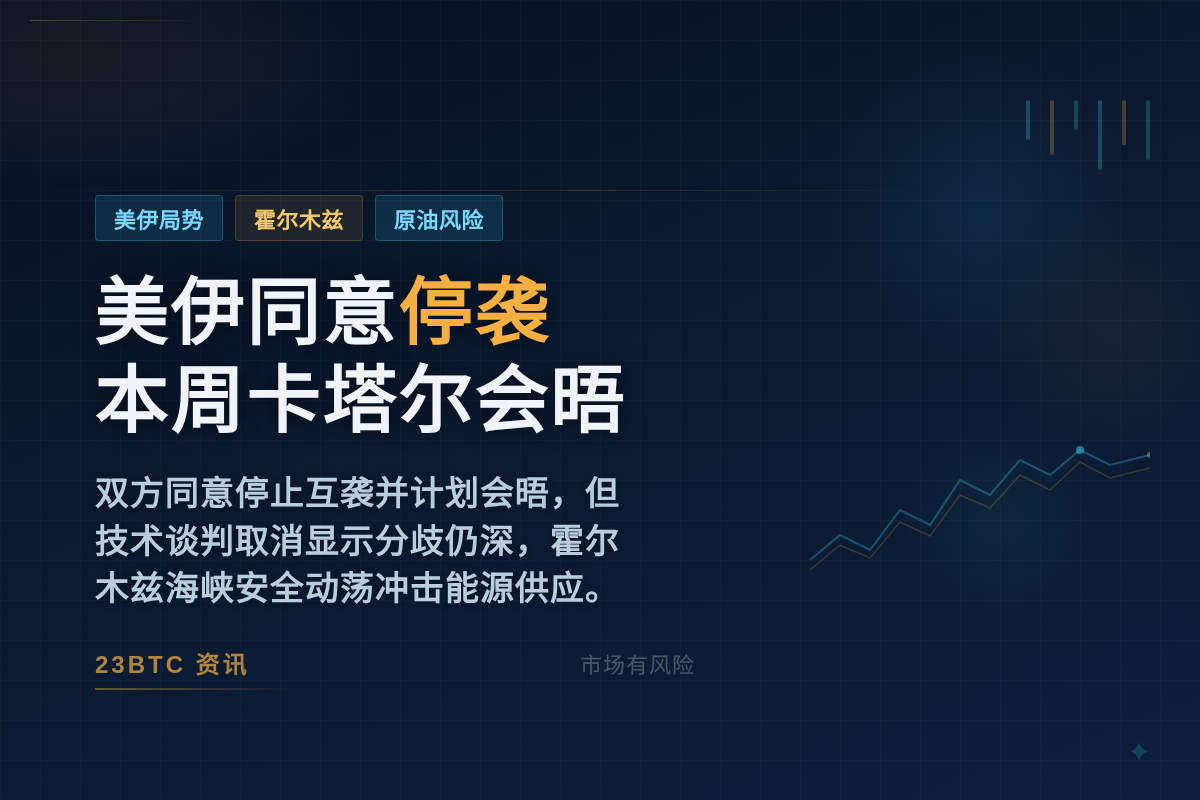 美伊局势 霍尔木兹 原油风险

美伊同意停袭
本周卡塔尔会晤

双方同意停止互袭并计划会晤，但技术谈判取消显示分歧仍深，霍尔木兹海峡安全动荡冲击能源供应。

23BTC 资讯

市场有风险